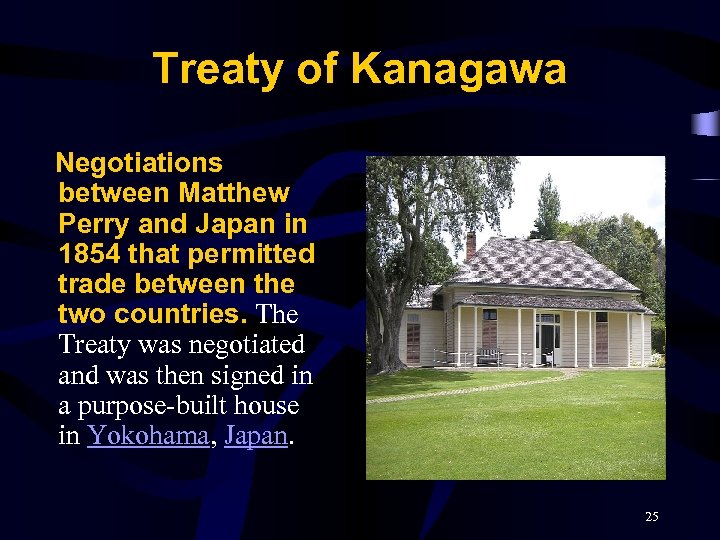 Treaty of Kanagawa

Negotiations between Matthew Perry and Japan in 1854 that permitted trade between the two countries. The Treaty was negotiated and was then signed in a purpose-built house in Yokohama, Japan.

25